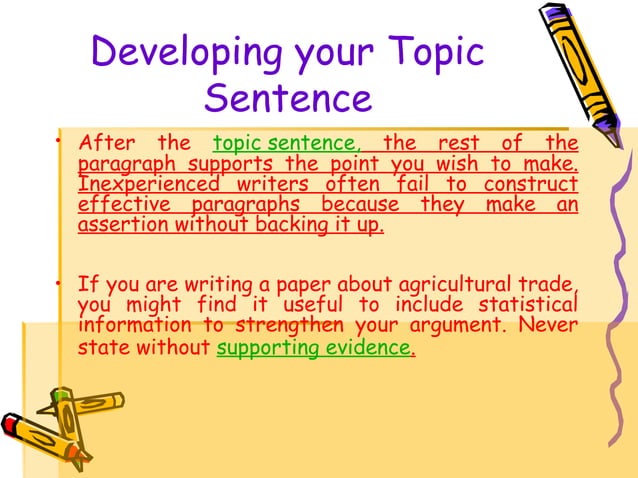 Developing your Topic Sentence

• After the topic sentence, the rest of the paragraph supports the point you wish to make. Inexperienced writers often fail to construct effective paragraphs because they make an assertion without backing it up.

• If you are writing a paper about agricultural trade, you might find it useful to include statistical information to strengthen your argument. Never state without supporting evidence.